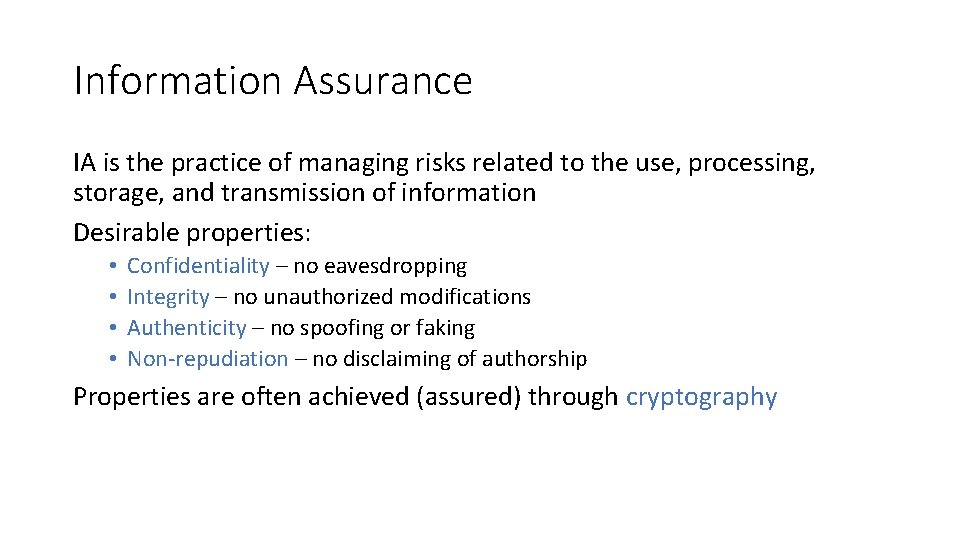 Information Assurance

IA is the practice of managing risks related to the use, processing, storage, and transmission of information

Desirable properties:

• Confidentiality – no eavesdropping
• Integrity – no unauthorized modifications
• Authenticity – no spoofing or faking
• Non-repudiation – no disclaiming of authorship

Properties are often achieved (assured) through cryptography